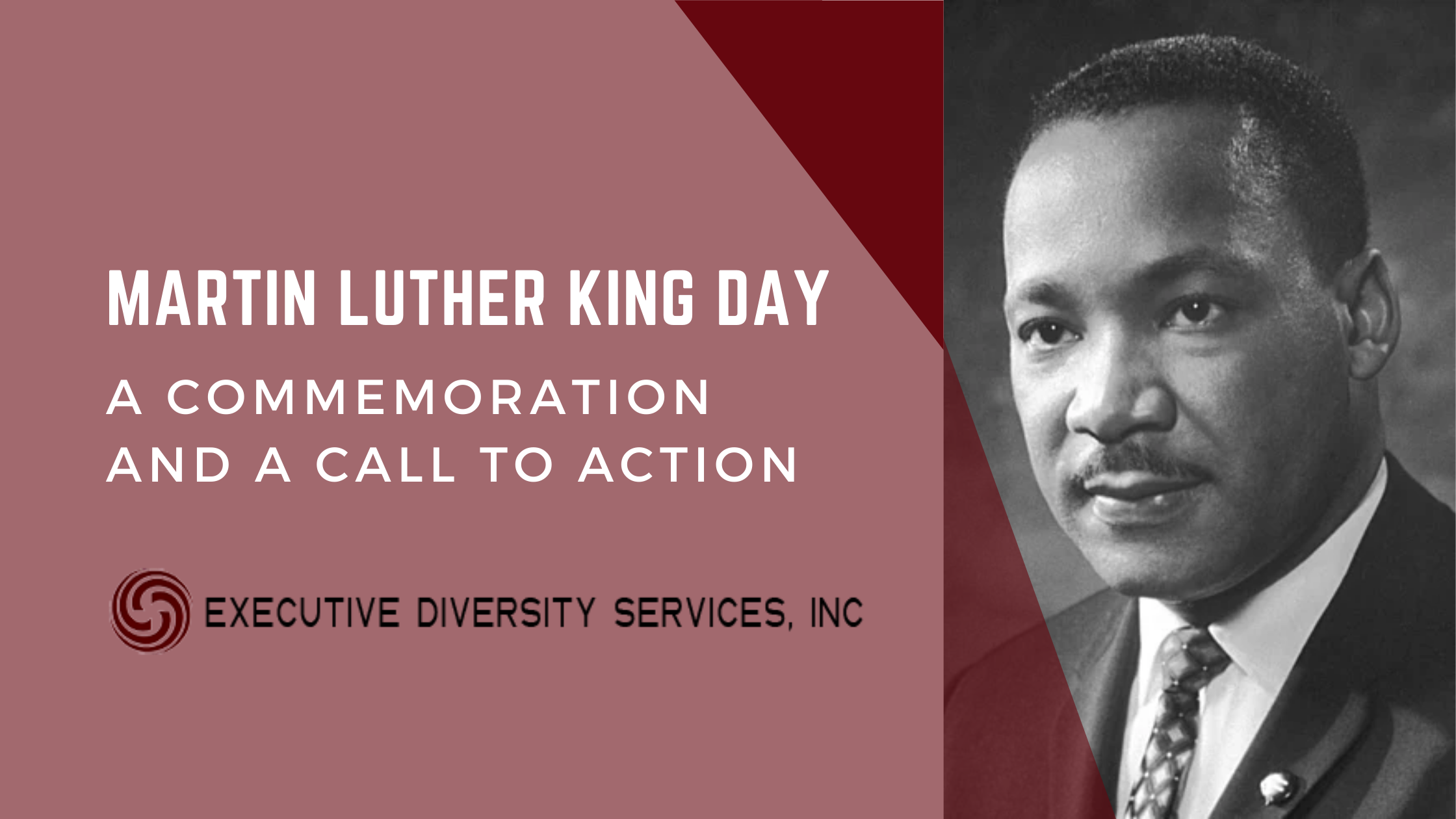 MARTIN LUTHER KING DAY

A COMMEMORATION AND A CALL TO ACTION

EXECUTIVE DIVERSITY SERVICES, INC